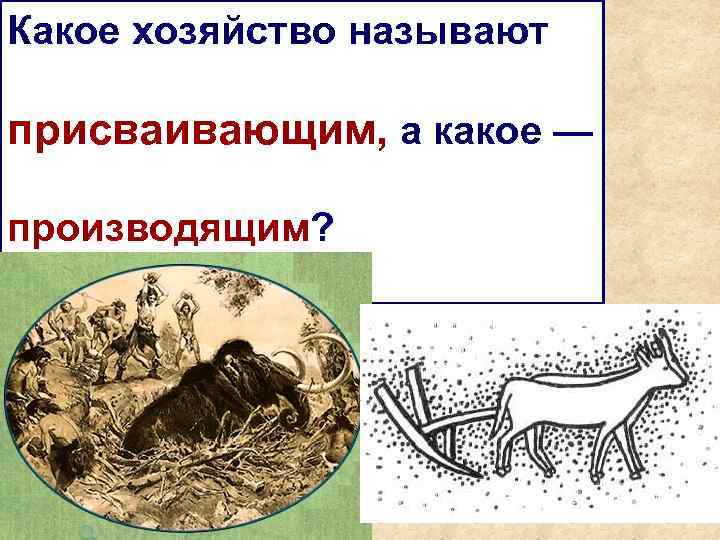 Какое хозяйство называют

присваивающим, а какое —

производящим?